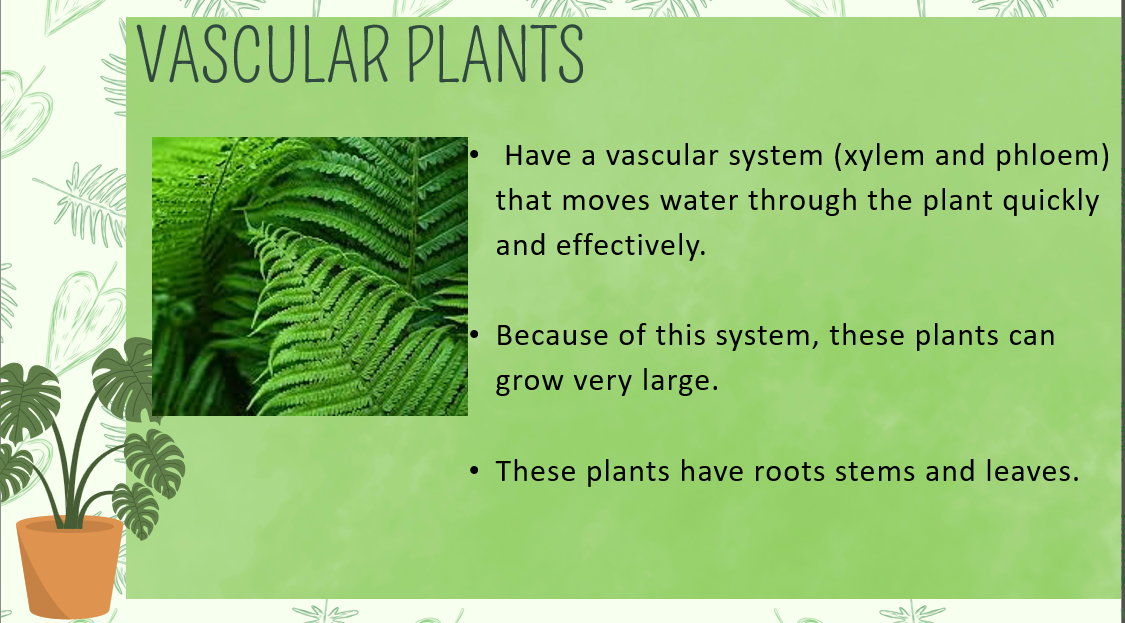 VASCULAR PLANTS

• Have a vascular system (xylem and phloem) that moves water through the plant quickly and effectively.

• Because of this system, these plants can grow very large.

• These plants have roots stems and leaves.